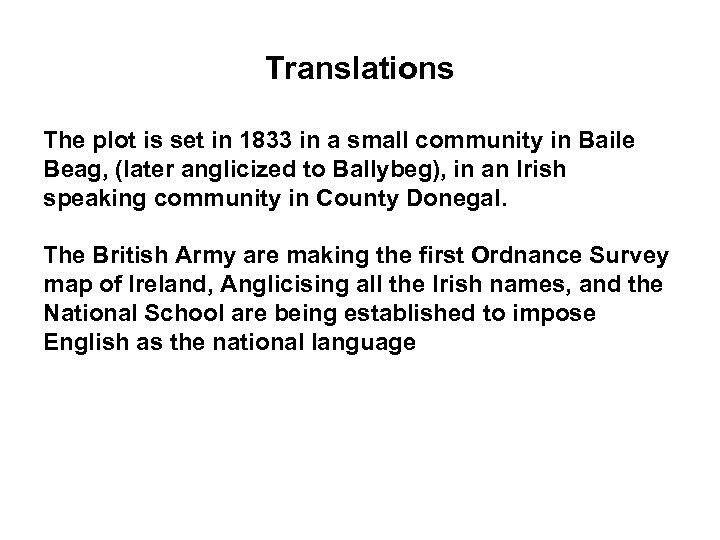 Translations

The plot is set in 1833 in a small community in Baile Beag, (later anglicized to Ballybeg), in an Irish speaking community in County Donegal.

The British Army are making the first Ordnance Survey map of Ireland, Anglicising all the Irish names, and the National School are being established to impose English as the national language